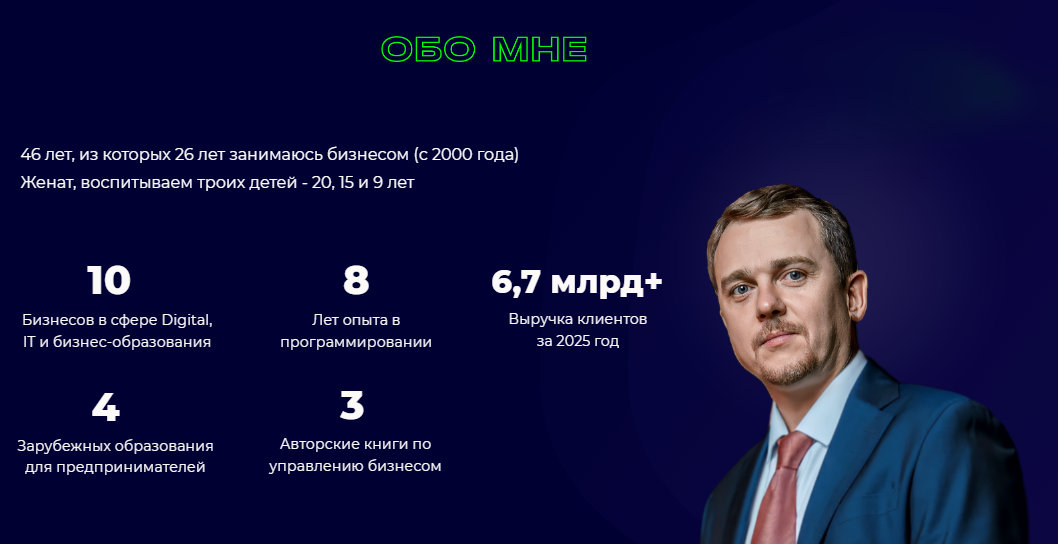 ОБО МНЕ

46 лет, из которых 26 лет занимаюсь бизнесом (с 2000 года)
Женат, воспитываем троих детей - 20, 15 и 9 лет

10
Бизнесов в сфере Digital, IT и бизнес-образования

8
Лет опыта в программировании

6,7 млрд+
Выручка клиентов за 2025 год

4
Зарубежных образования для предпринимателей

3
Авторские книги по управлению бизнесом